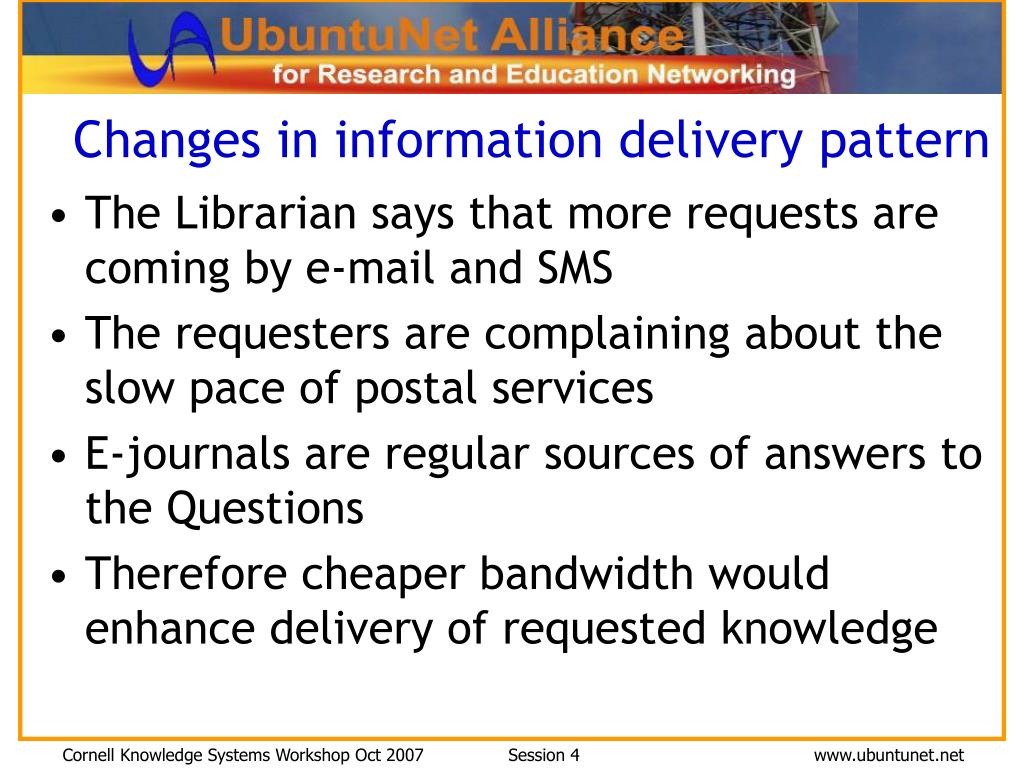 UbuntuNet Alliance
for Research and Education Networking

Changes in information delivery pattern

• The Librarian says that more requests are coming by e-mail and SMS
• The requesters are complaining about the slow pace of postal services
• E-journals are regular sources of answers to the Questions
• Therefore cheaper bandwidth would enhance delivery of requested knowledge

Cornell Knowledge Systems Workshop Oct 2007 Session 4 www.ubuntunet.net